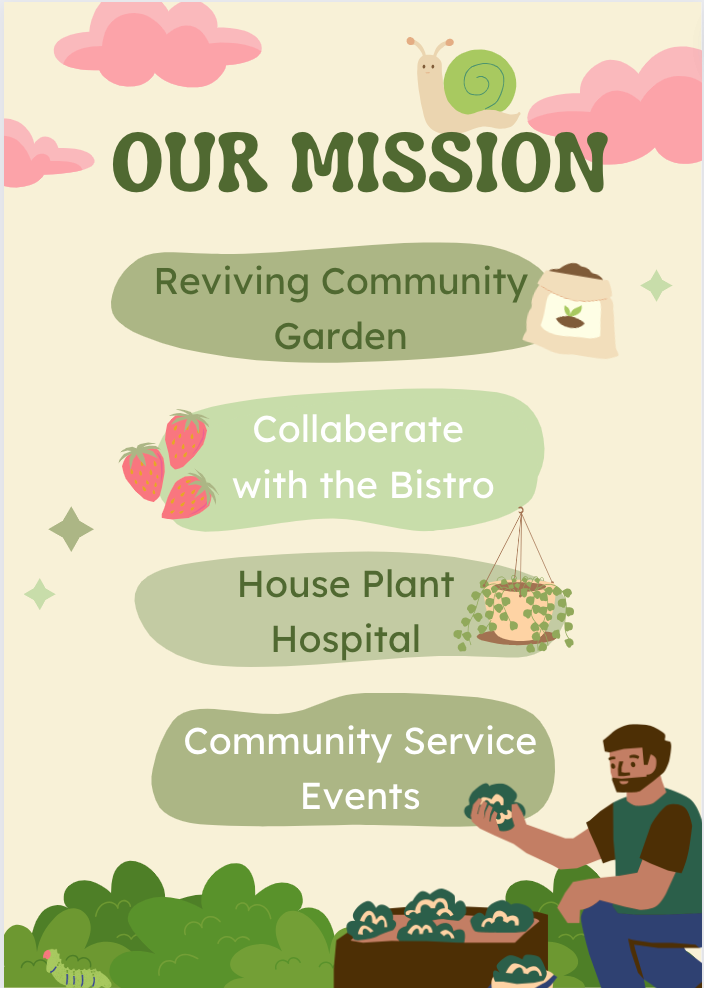 OUR MISSION

Reviving Community Garden

Collaberate with the Bistro

House Plant Hospital

Community Service Events